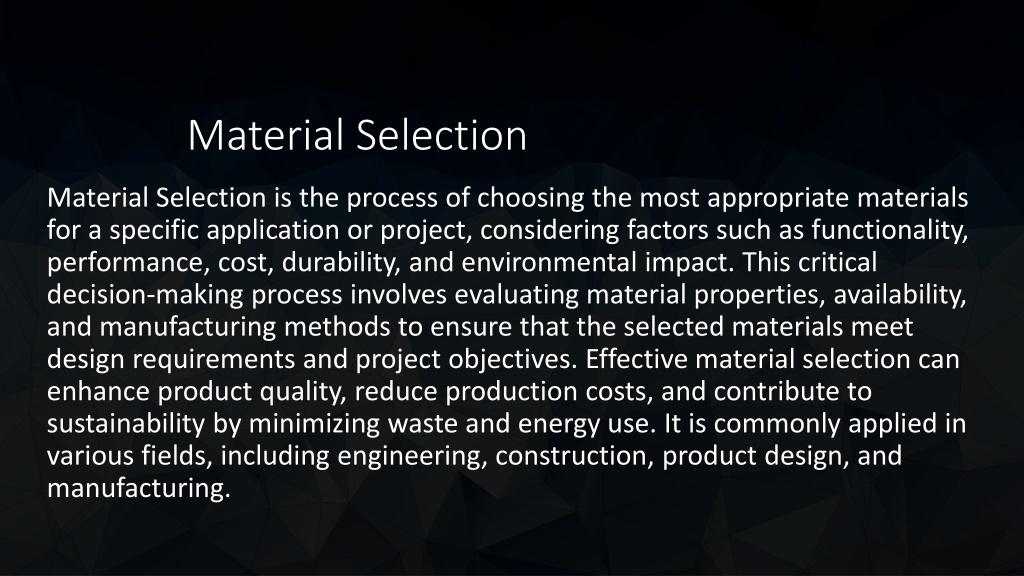 Material Selection

Material Selection is the process of choosing the most appropriate materials for a specific application or project, considering factors such as functionality, performance, cost, durability, and environmental impact. This critical decision-making process involves evaluating material properties, availability, and manufacturing methods to ensure that the selected materials meet design requirements and project objectives. Effective material selection can enhance product quality, reduce production costs, and contribute to sustainability by minimizing waste and energy use. It is commonly applied in various fields, including engineering, construction, product design, and manufacturing.